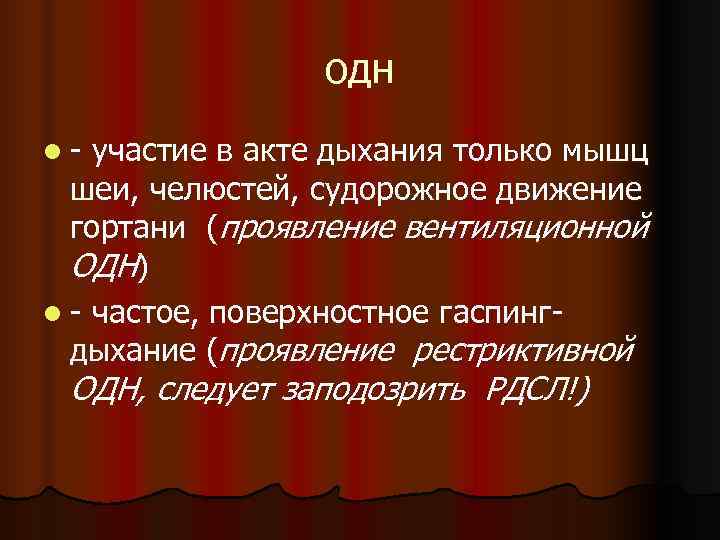 ОДН

- участие в акте дыхания только мышц шеи, челюстей, судорожное движение гортани (проявление вентиляционной ОДН)

- частое, поверхностное гаспинг-дыхание (проявление рестриктивной ОДН, следует заподозрить РДСЛ!)